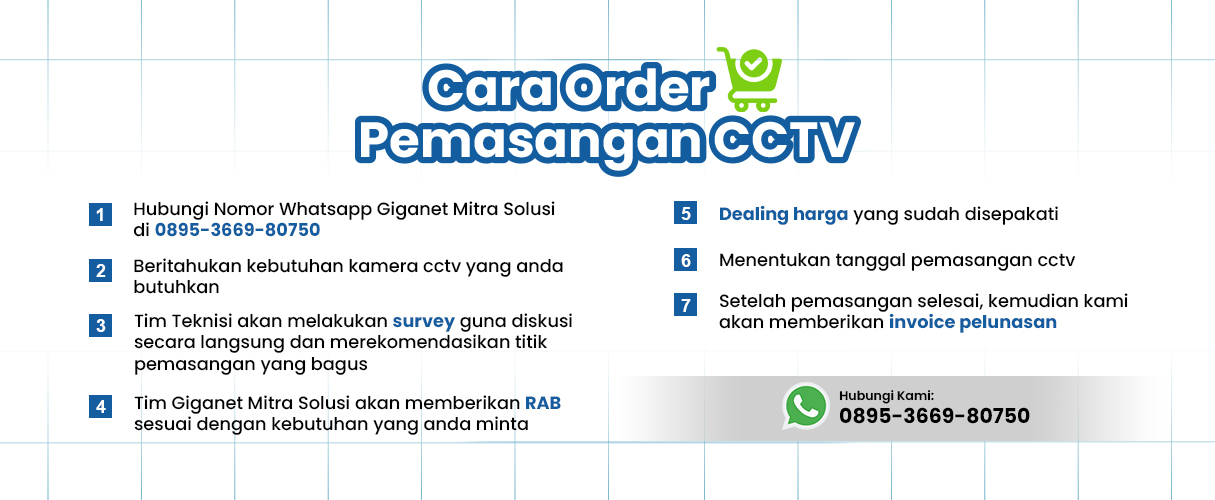 Cara Order
Pemasangan CCTV

1 Hubungi Nomor Whatsapp Giganet Mitra Solusi di 0895-3669-80750

2 Beritahukan kebutuhan kamera cctv yang anda butuhkan

3 Tim Teknisi akan melakukan survey guna diskusi secara langsung dan merekomendasikan titik pemasangan yang bagus

4 Tim Giganet Mitra Solusi akan memberikan RAB sesuai dengan kebutuhan yang anda minta

5 Dealing harga yang sudah disepakati

6 Menentukan tanggal pemasangan cctv

7 Setelah pemasangan selesai, kemudian kami akan memberikan invoice pelunasan

Hubungi Kami:
0895-3669-80750